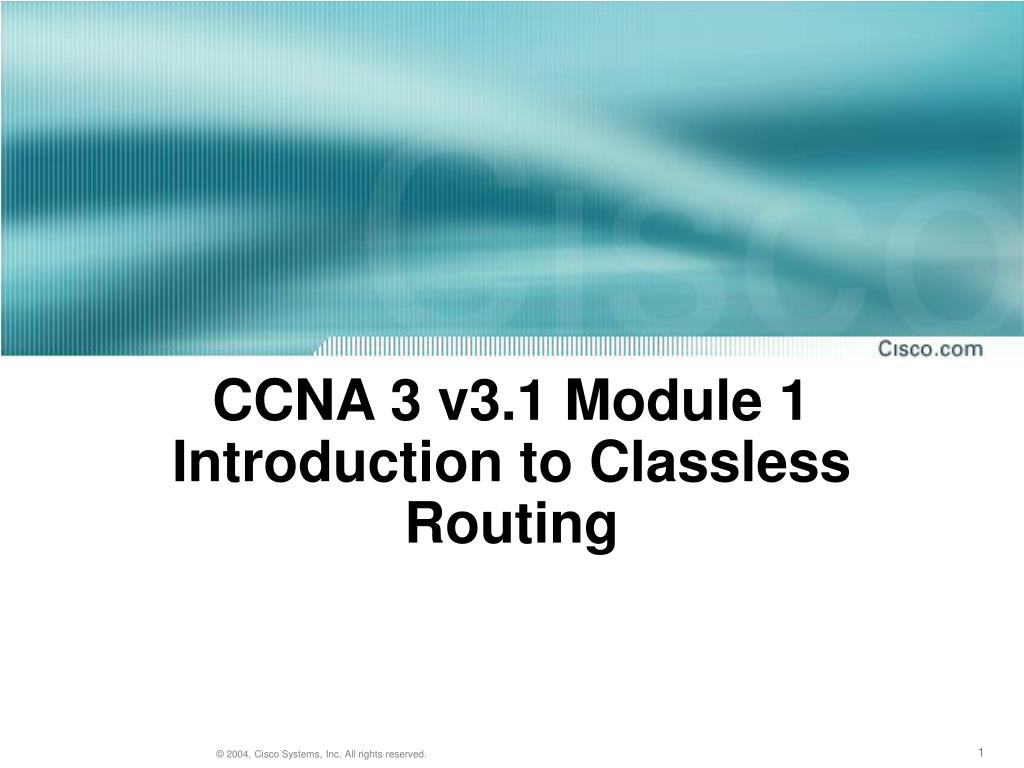 Cisco

Cisco.com

CCNA 3 v3.1 Module 1 Introduction to Classless Routing

© 2004, Cisco Systems, Inc. All rights reserved.

1